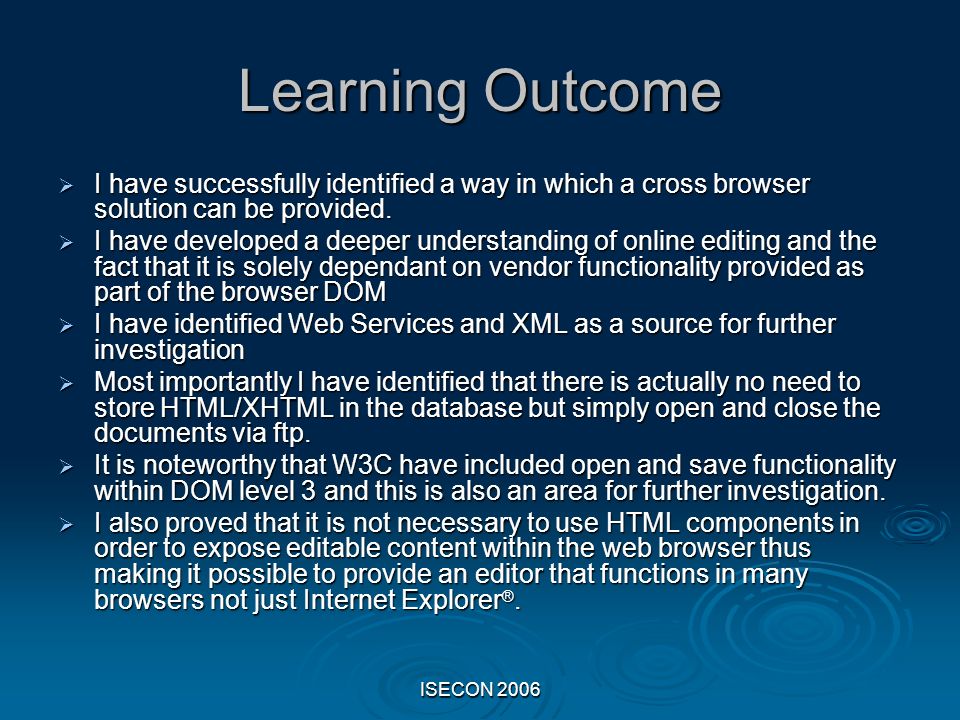 Learning Outcome

➢ I have successfully identified a way in which a cross browser solution can be provided.

➢ I have developed a deeper understanding of online editing and the fact that it is solely dependant on vendor functionality provided as part of the browser DOM

➢ I have identified Web Services and XML as a source for further investigation

➢ Most importantly I have identified that there is actually no need to store HTML/XHTML in the database but simply open and close the documents via ftp.

➢ It is noteworthy that W3C have included open and save functionality within DOM level 3 and this is also an area for further investigation.

➢ I also proved that it is not necessary to use HTML components in order to expose editable content within the web browser thus making it possible to provide an editor that functions in many browsers not just Internet Explorer®.

ISECON 2006